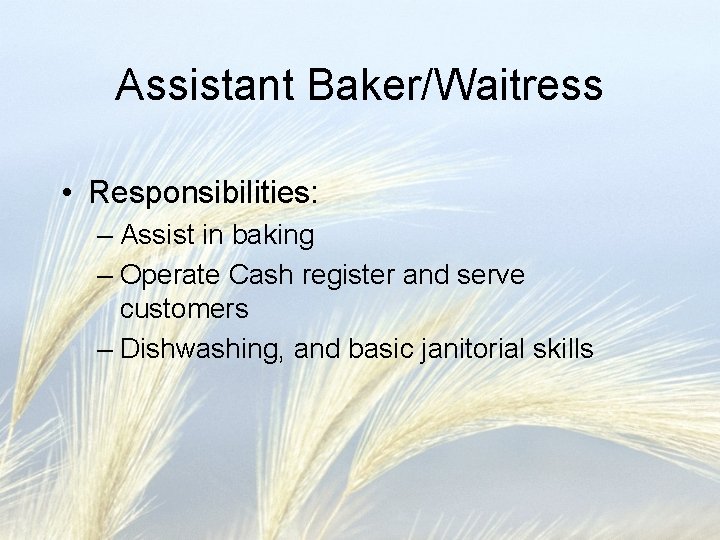 Assistant Baker/Waitress

• Responsibilities:
  – Assist in baking
  – Operate Cash register and serve customers
  – Dishwashing, and basic janitorial skills